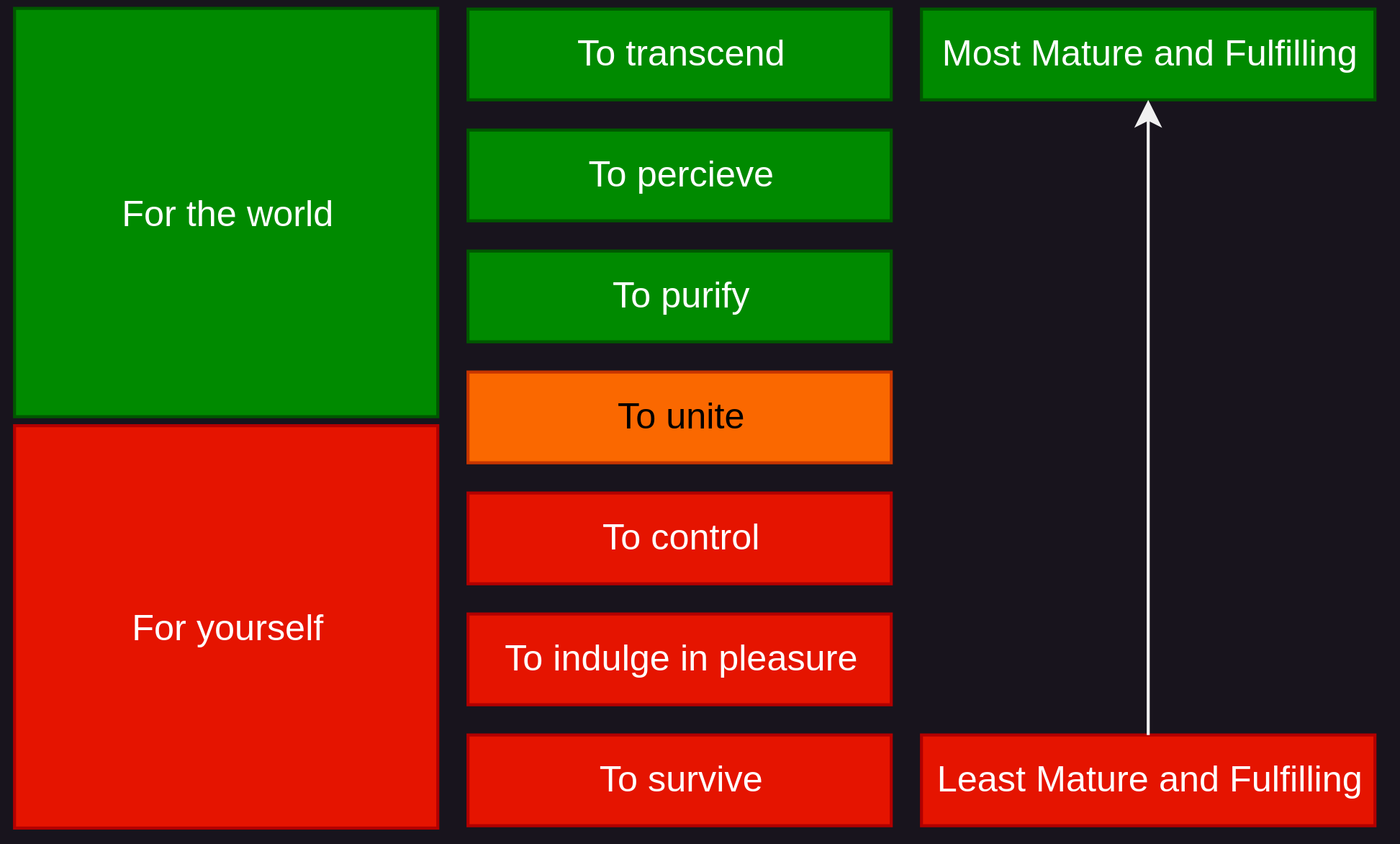 For the world

For yourself

To transcend

To percieve

To purify

To unite

To control

To indulge in pleasure

To survive

Most Mature and Fulfilling

Least Mature and Fulfilling